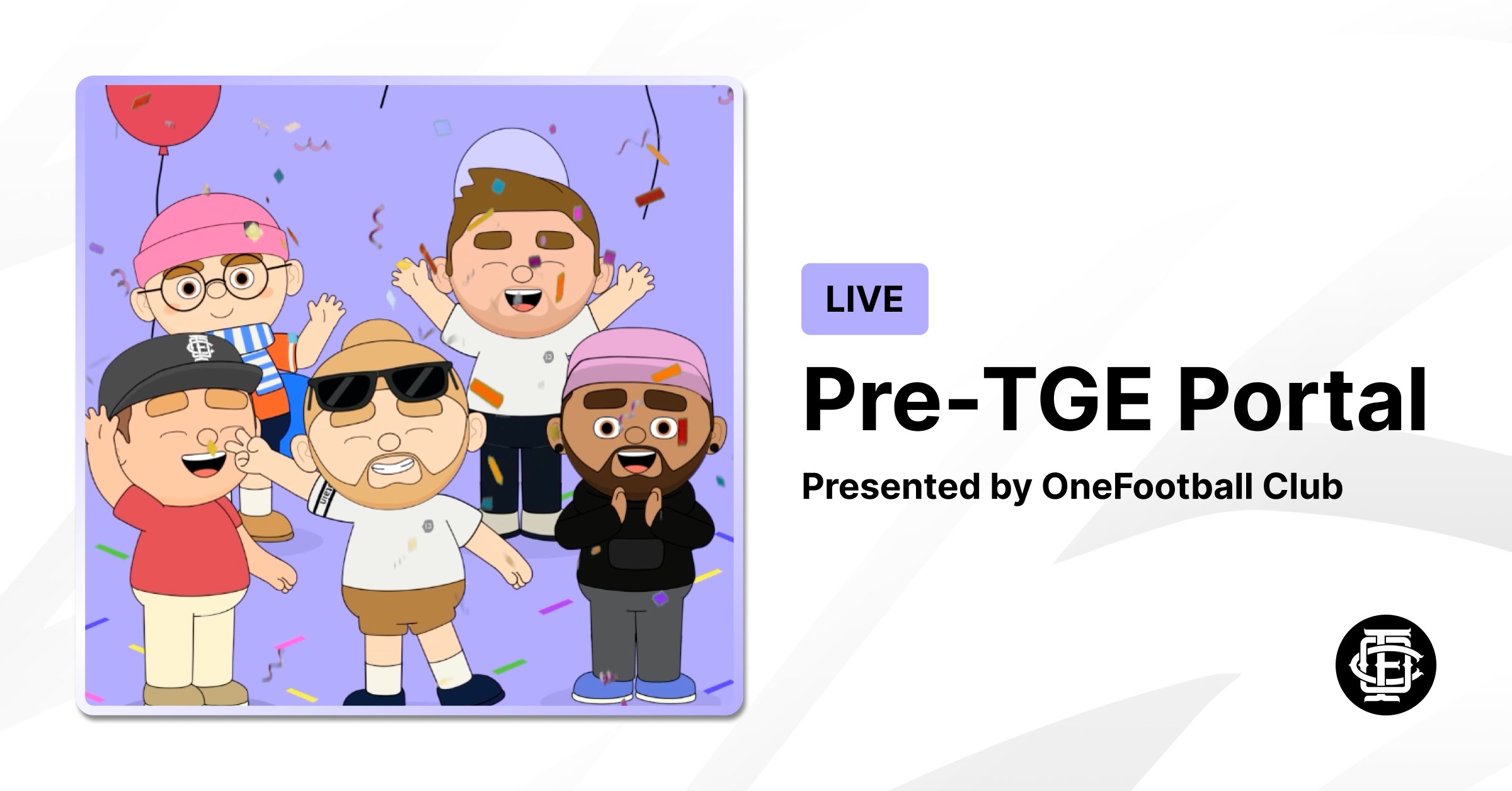 LIVE

Pre-TGE Portal

Presented by OneFootball Club